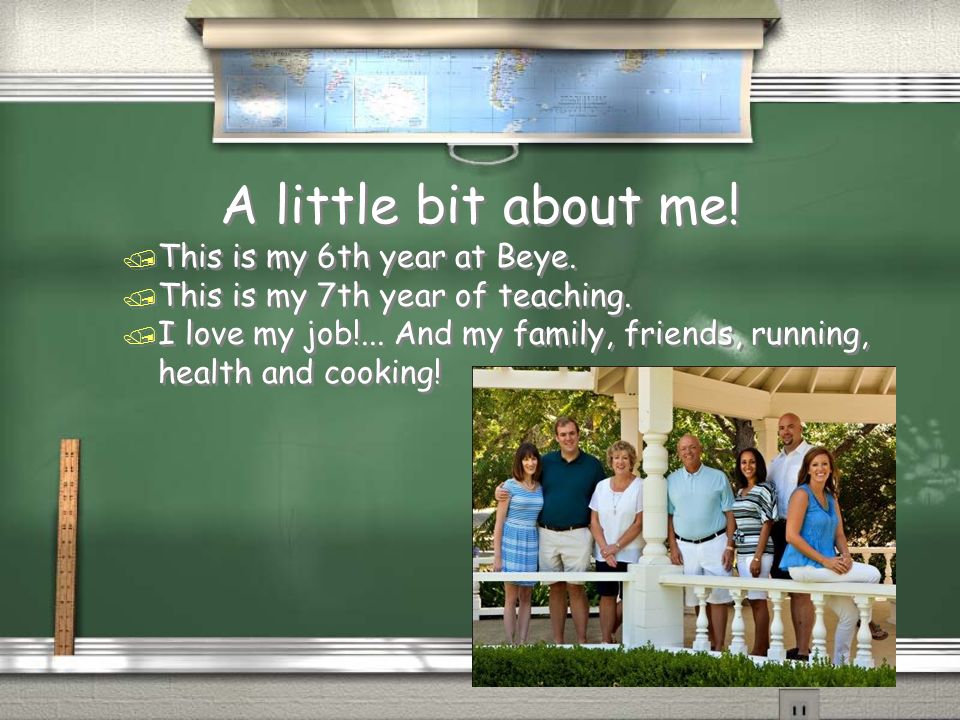 A little bit about me!

This is my 6th year at Beye.

This is my 7th year of teaching.

I love my job!... And my family, friends, running, health and cooking!